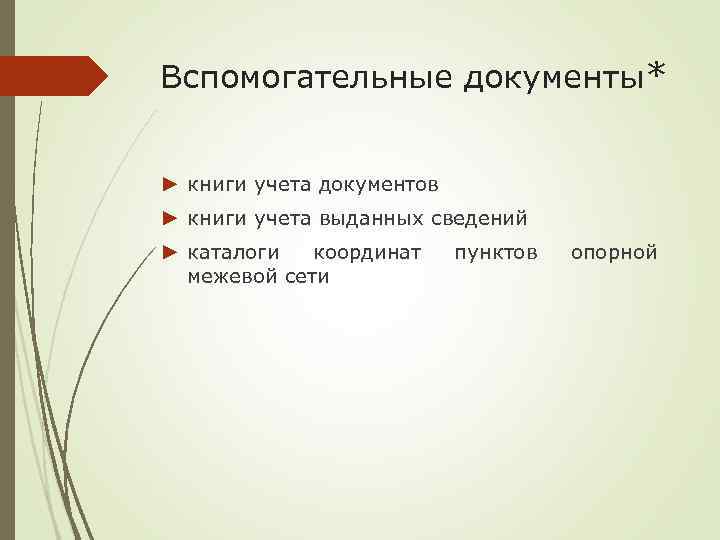 Вспомогательные документы*

► книги учета документов

► книги учета выданных сведений

► каталоги координат пунктов опорной межевой сети